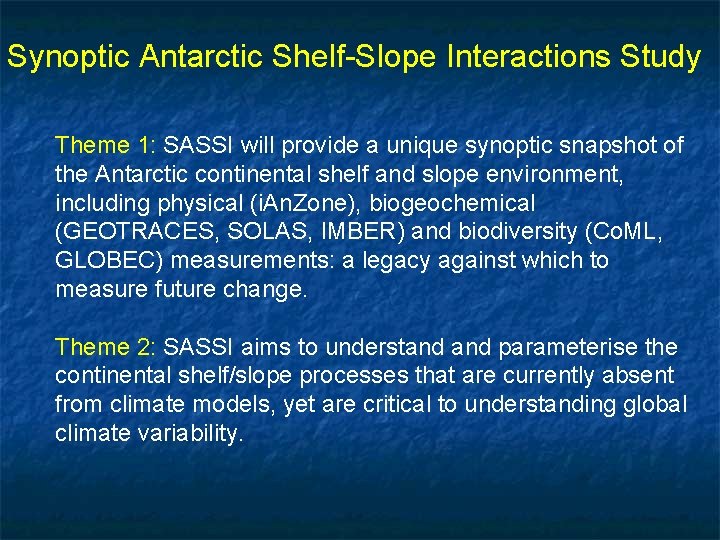 Synoptic Antarctic Shelf-Slope Interactions Study

Theme 1: SASSI will provide a unique synoptic snapshot of the Antarctic continental shelf and slope environment, including physical (iAnZone), biogeochemical (GEOTRACES, SOLAS, IMBER) and biodiversity (CoML, GLOBEC) measurements: a legacy against which to measure future change.

Theme 2: SASSI aims to understand and parameterise the continental shelf/slope processes that are currently absent from climate models, yet are critical to understanding global climate variability.